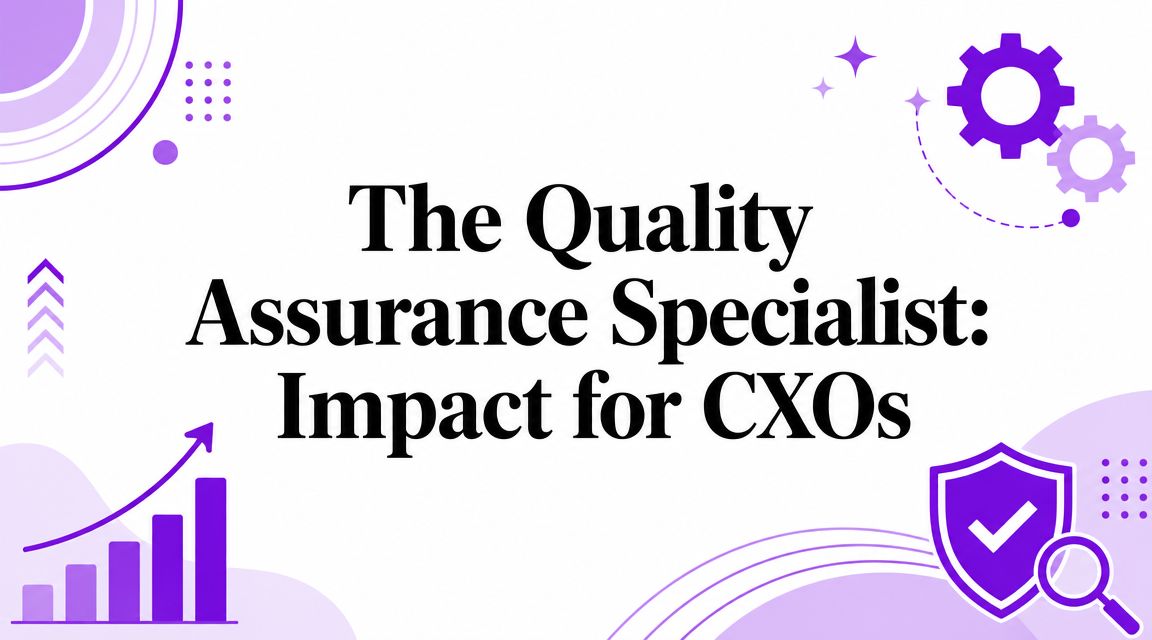 The Quality Assurance Specialist: Impact for CXOs